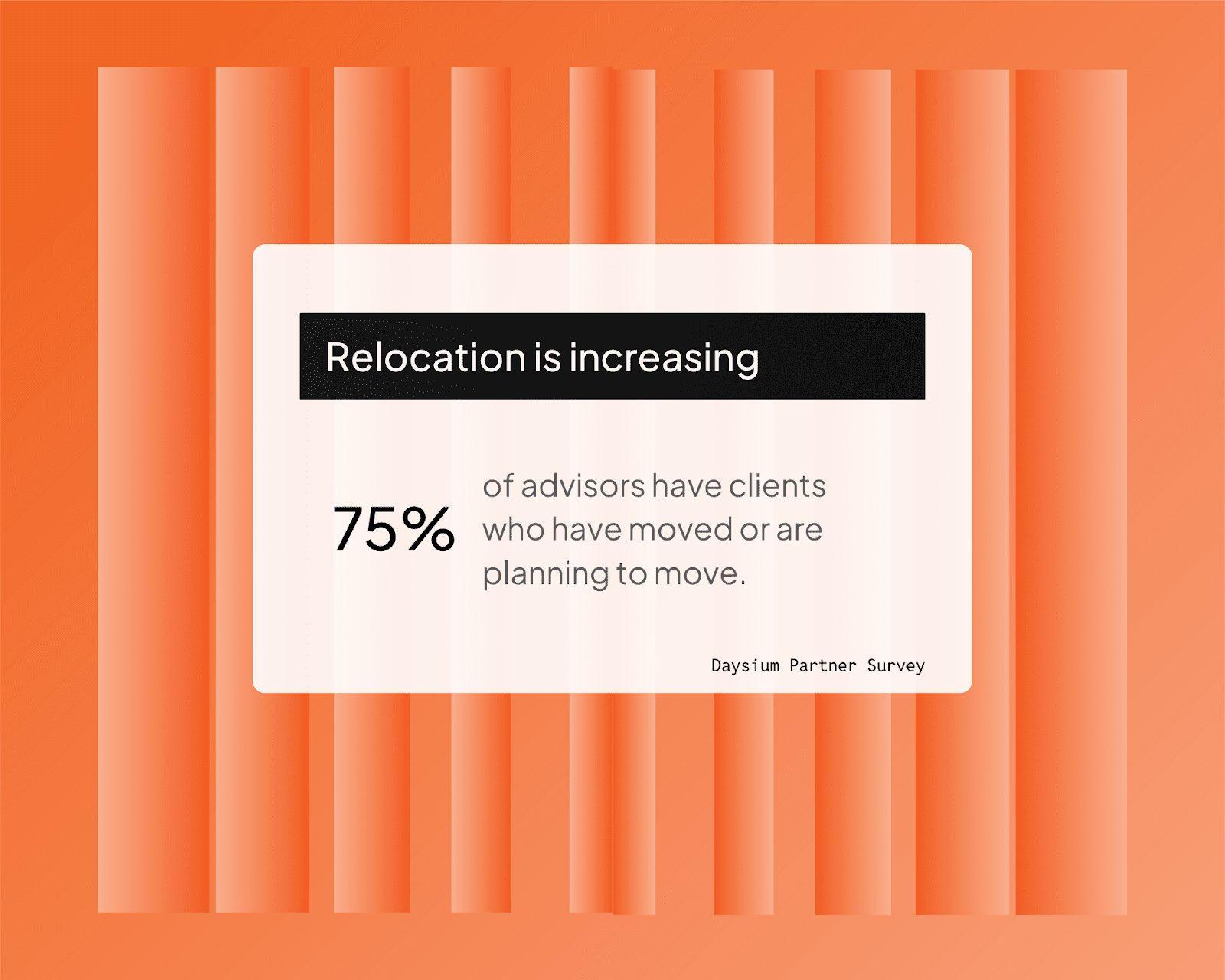 Relocation is increasing

75% of advisors have clients who have moved or are planning to move.

Daysium Partner Survey